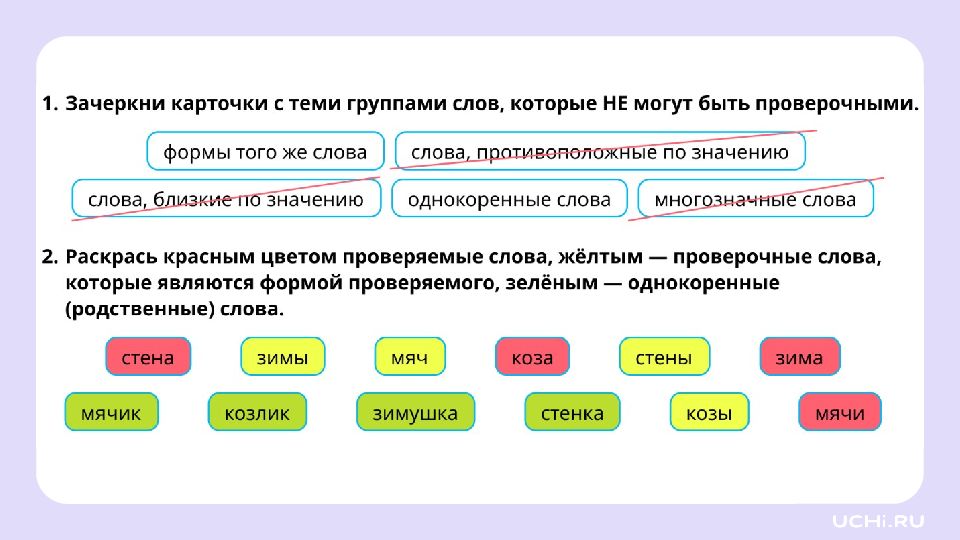 1. Зачеркни карточки с теми группами слов, которые НЕ могут быть проверочными.

формы того же слова

слова, противоположные по значению

слова, близкие по значению

однокоренные слова

многозначные слова

2. Раскрась красным цветом проверяемые слова, жёлтым — проверочные слова, которые являются формой проверяемого, зелёным — однокоренные (родственные) слова.

стена

зимы

мяч

коза

стены

зима

мячик

козлик

зимушка

стенка

козы

мячи

UCHi.RU